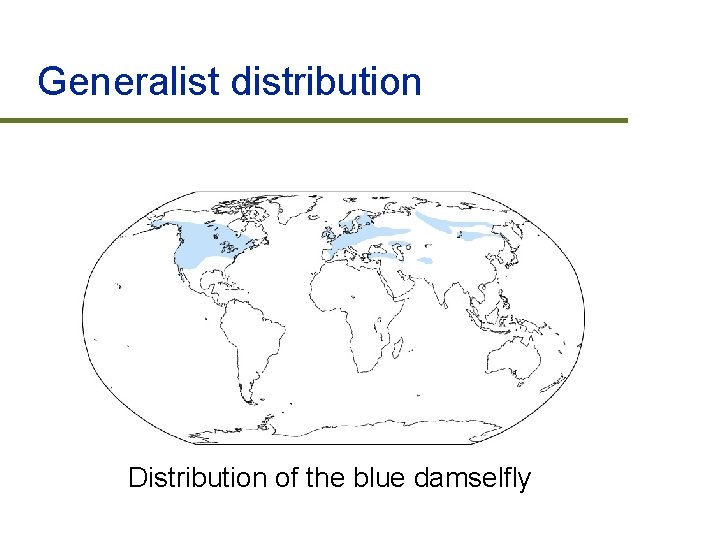 Generalist distribution

Distribution of the blue damselfly